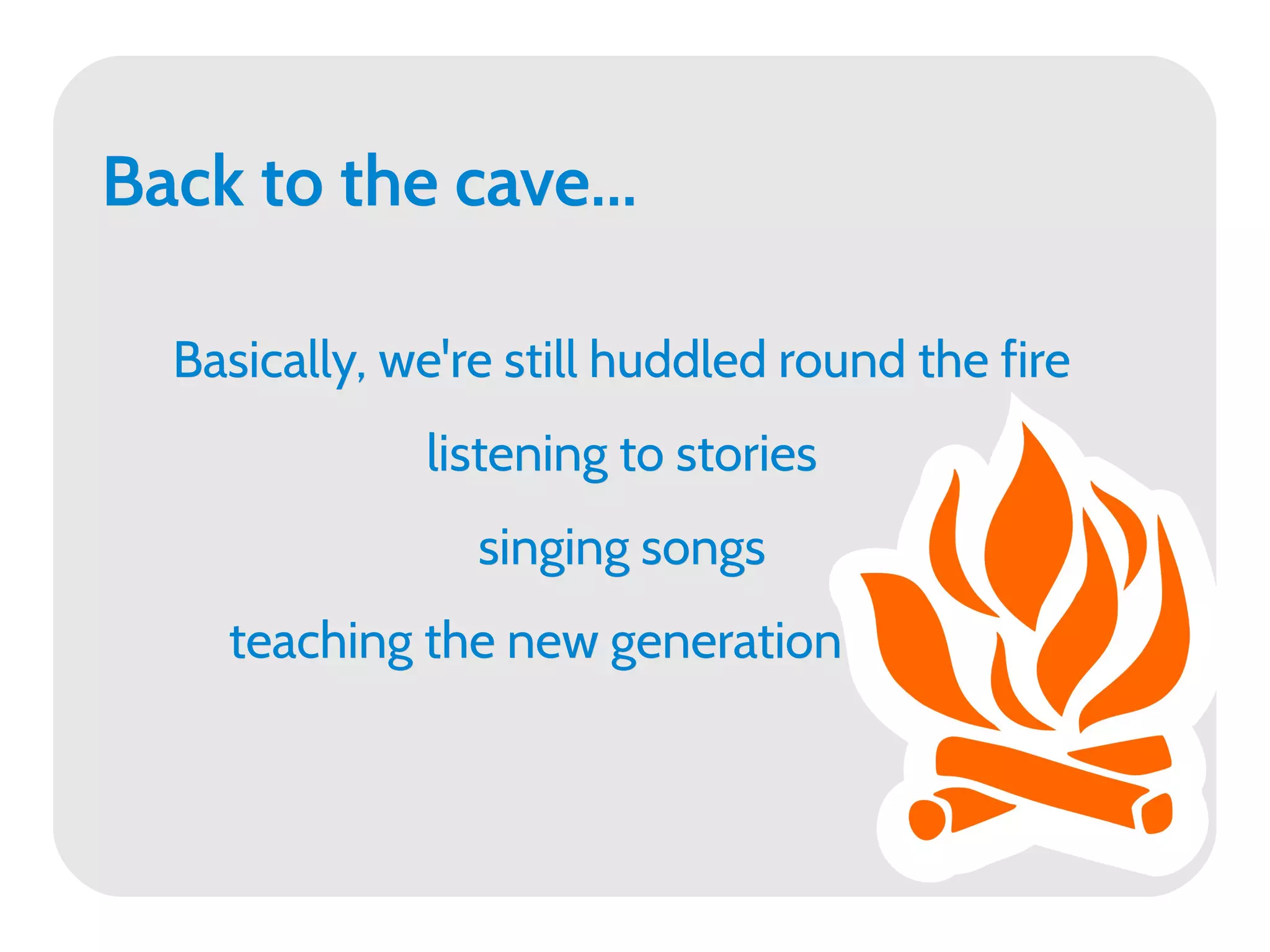 Back to the cave...

Basically, we're still huddled round the fire

listening to stories

singing songs

teaching the new generation